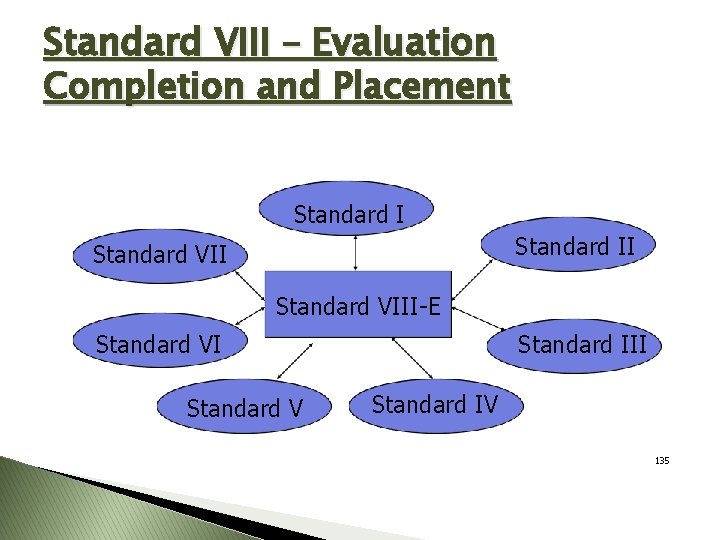 Standard VIII – Evaluation Completion and Placement

Standard I

Standard VII

Standard II

Standard VIII-E

Standard VI

Standard III

Standard V

Standard IV

135